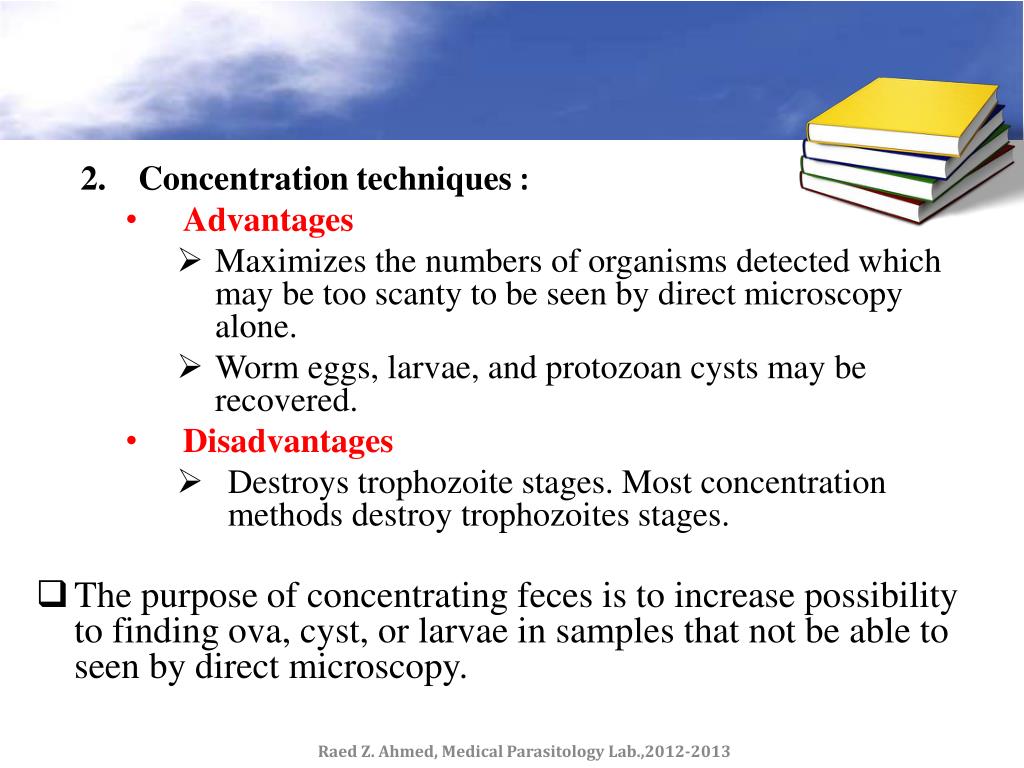 2. Concentration techniques :

• Advantages

➢ Maximizes the numbers of organisms detected which may be too scanty to be seen by direct microscopy alone.

➢ Worm eggs, larvae, and protozoan cysts may be recovered.

• Disadvantages

➢ Destroys trophozoite stages. Most concentration methods destroy trophozoites stages.

❑ The purpose of concentrating feces is to increase possibility to finding ova, cyst, or larvae in samples that not be able to seen by direct microscopy.

Raed Z. Ahmed, Medical Parasitology Lab.,2012-2013